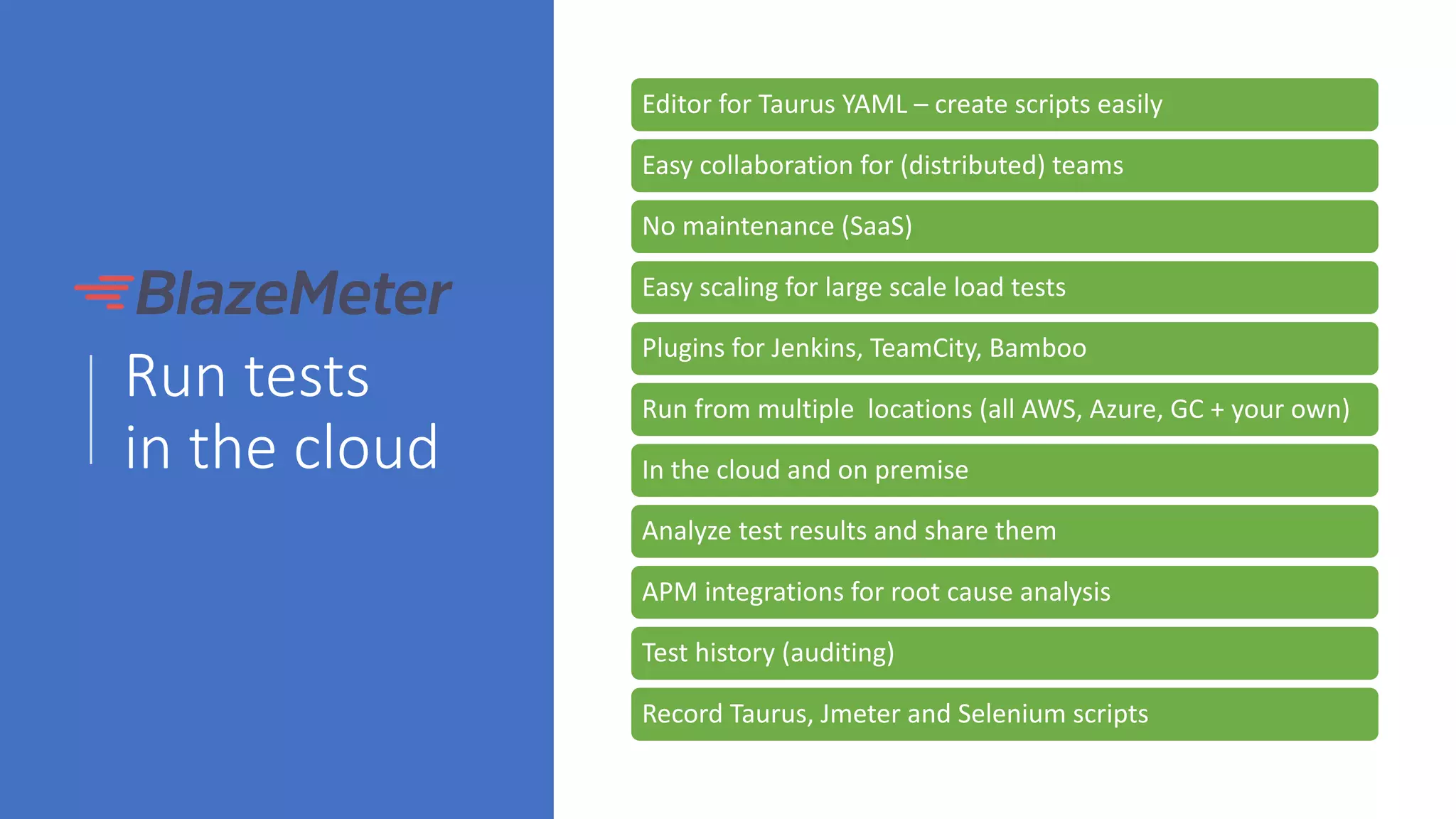 BlazeMeter

Run tests in the cloud

Editor for Taurus YAML – create scripts easily

Easy collaboration for (distributed) teams

No maintenance (SaaS)

Easy scaling for large scale load tests

Plugins for Jenkins, TeamCity, Bamboo

Run from multiple locations (all AWS, Azure, GC + your own)

In the cloud and on premise

Analyze test results and share them

APM integrations for root cause analysis

Test history (auditing)

Record Taurus, Jmeter and Selenium scripts